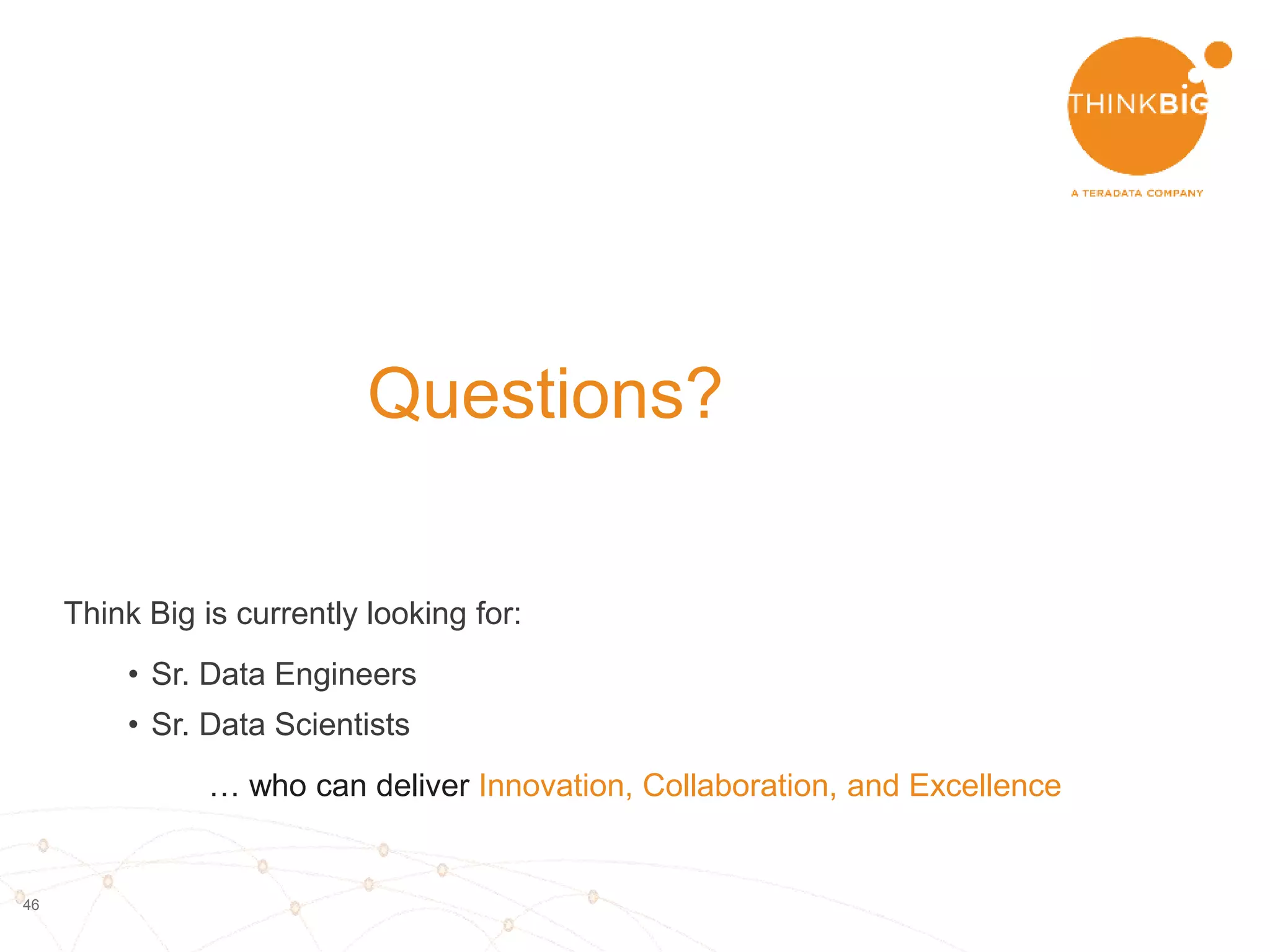 THINKBIG
A TERADATA COMPANY

Questions?

Think Big is currently looking for:

• Sr. Data Engineers
• Sr. Data Scientists

… who can deliver Innovation, Collaboration, and Excellence

46